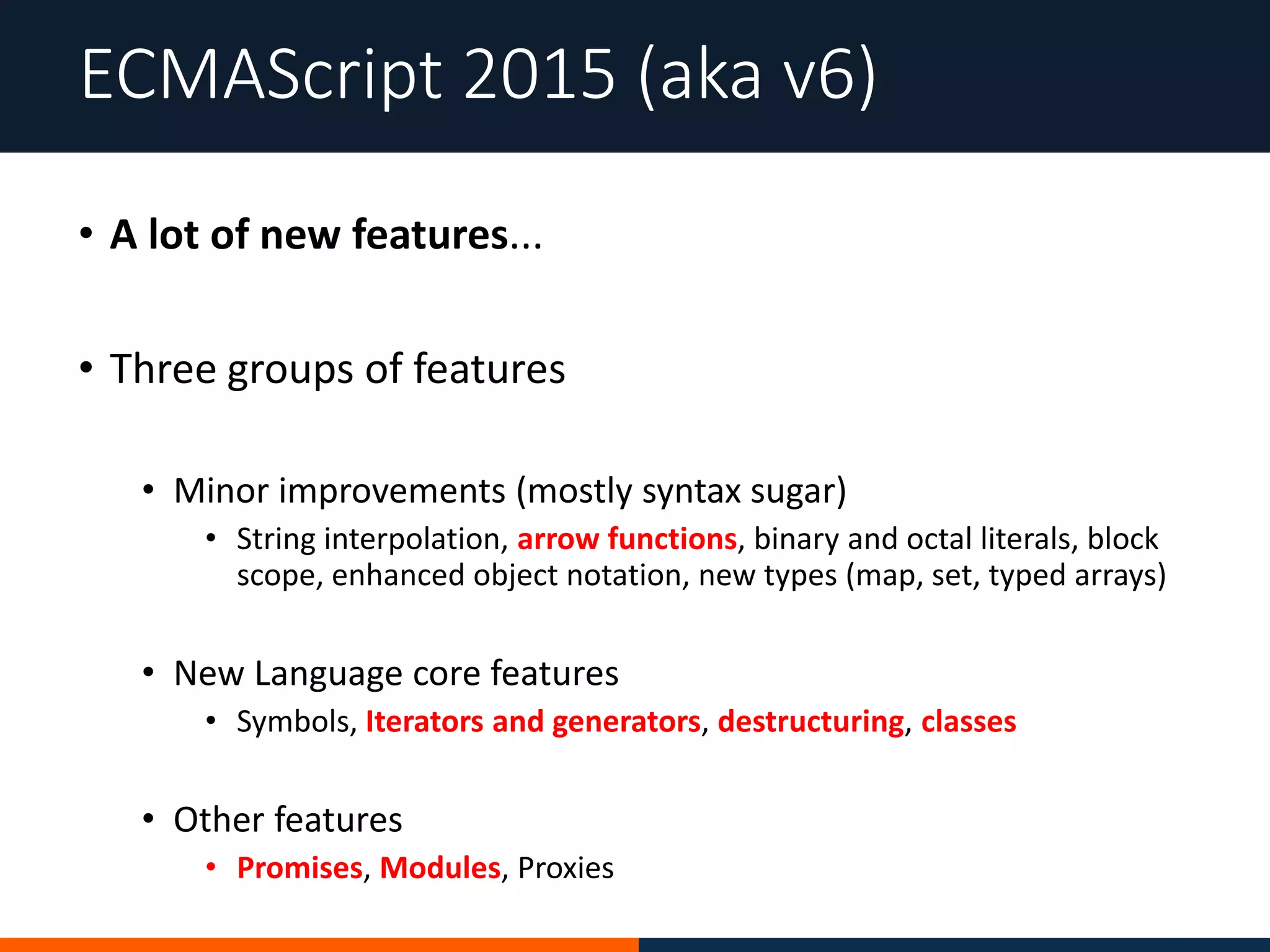 ECMAScript 2015 (aka v6)

• A lot of new features...

• Three groups of features

• Minor improvements (mostly syntax sugar)

• String interpolation, arrow functions, binary and octal literals, block scope, enhanced object notation, new types (map, set, typed arrays)

• New Language core features

• Symbols, Iterators and generators, destructuring, classes

• Other features

• Promises, Modules, Proxies